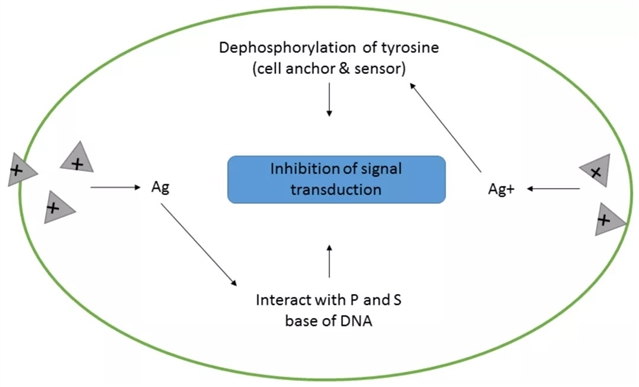 Dephosphorylation of tyrosine
(cell anchor & sensor)

+
+
+
Ag

Inhibition of signal transduction

Ag+
+
+

Interact with P and S base of DNA